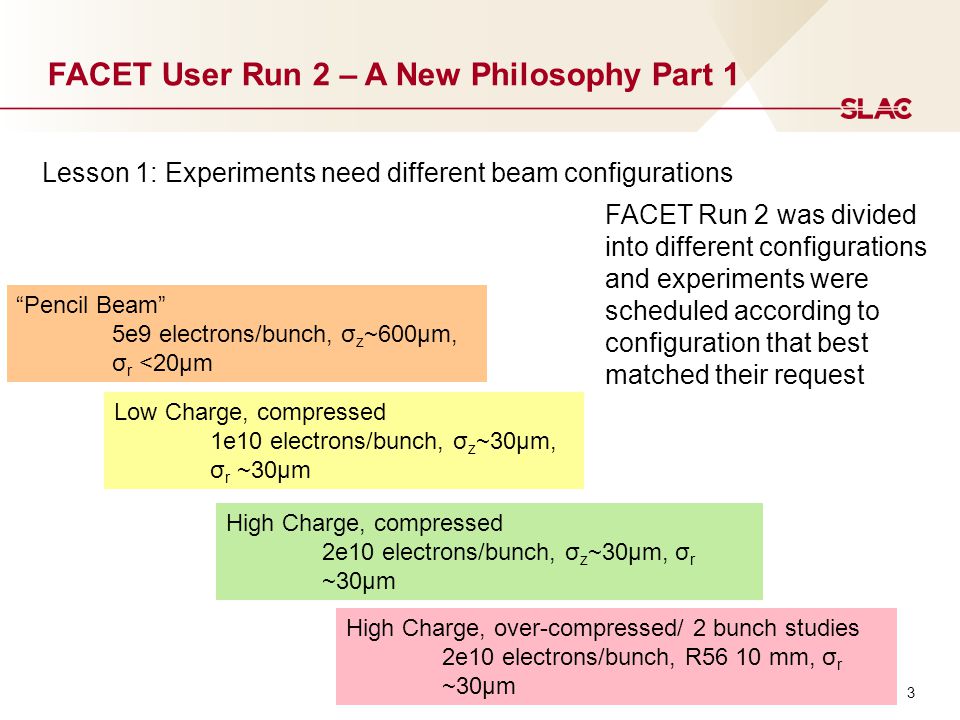 FACET User Run 2 – A New Philosophy Part 1

SLAC

Lesson 1: Experiments need different beam configurations

FACET Run 2 was divided into different configurations and experiments were scheduled according to configuration that best matched their request

“Pencil Beam”
5e9 electrons/bunch, $\sigma_z$~600μm, $\sigma_r$ <20μm

Low Charge, compressed
1e10 electrons/bunch, $\sigma_z$~30μm, $\sigma_r$ ~30μm

High Charge, compressed
2e10 electrons/bunch, $\sigma_z$~30μm, $\sigma_r$ ~30μm

High Charge, over-compressed/ 2 bunch studies
2e10 electrons/bunch, R56 10 mm, $\sigma_r$ ~30μm

3